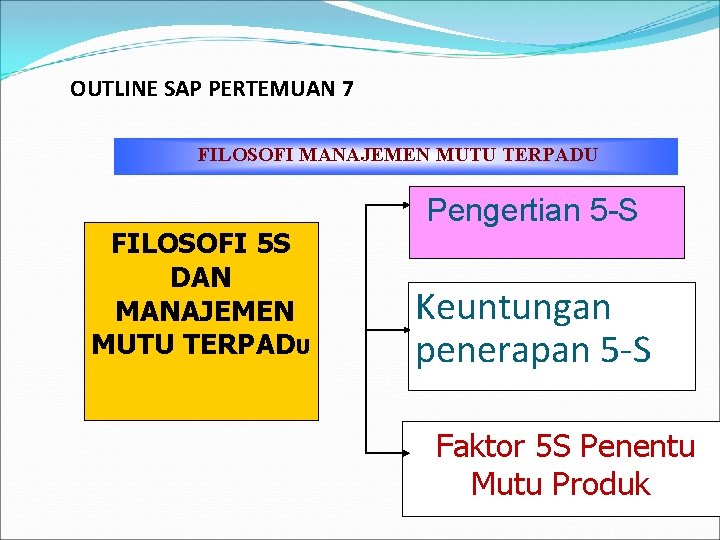 OUTLINE SAP PERTEMUAN 7

FILOSOFI MANAJEMEN MUTU TERPADU

FILOSOFI 5S DAN MANAJEMEN MUTU TERPADU

Pengertian 5-S

Keuntungan penerapan 5-S

Faktor 5S Penentu Mutu Produk